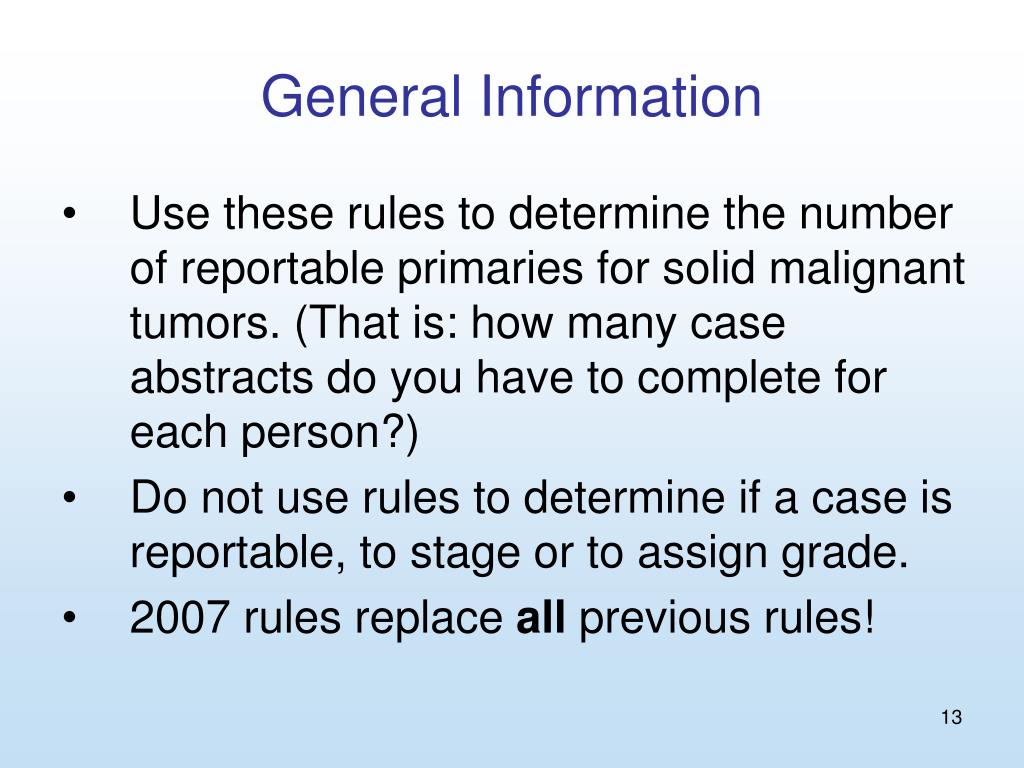 General Information

• Use these rules to determine the number of reportable primaries for solid malignant tumors. (That is: how many case abstracts do you have to complete for each person?)

• Do not use rules to determine if a case is reportable, to stage or to assign grade.

• 2007 rules replace **all** previous rules!

13